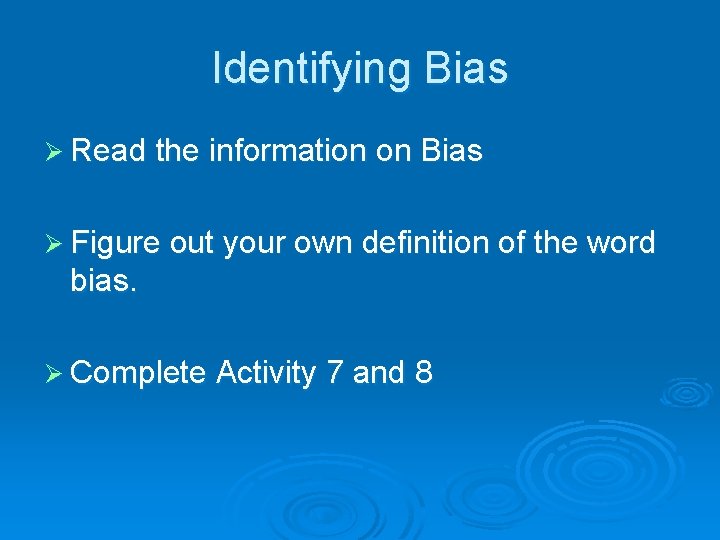 Identifying Bias

➢ Read the information on Bias

➢ Figure out your own definition of the word bias.

➢ Complete Activity 7 and 8